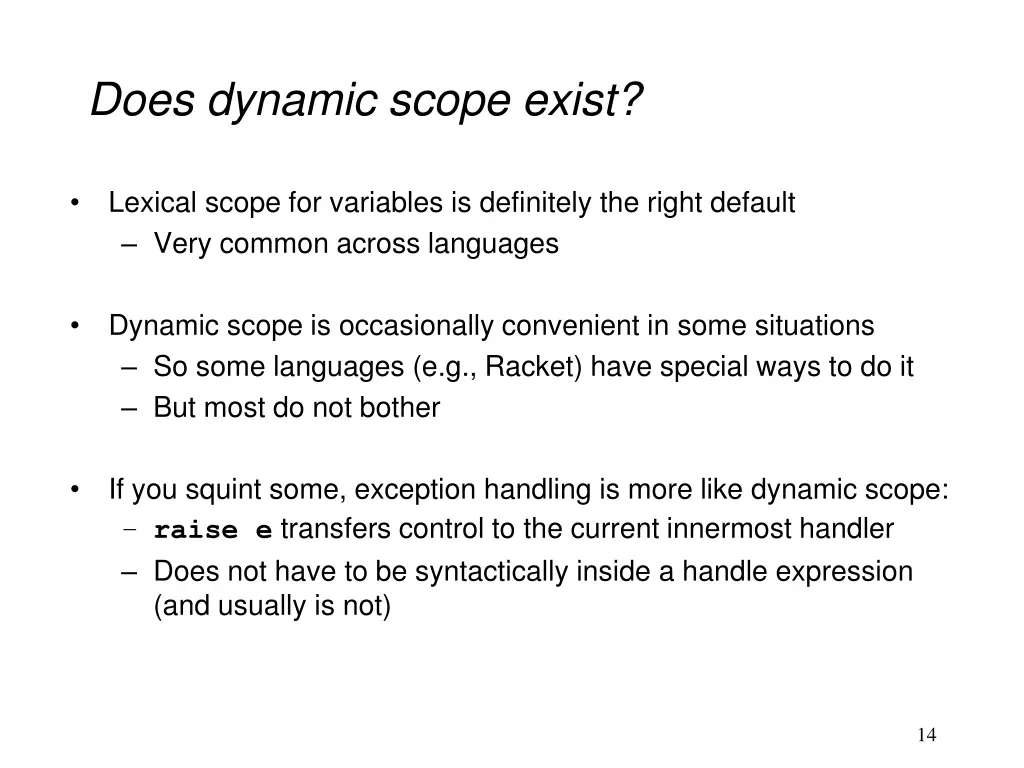 Does dynamic scope exist?

• Lexical scope for variables is definitely the right default
  – Very common across languages

• Dynamic scope is occasionally convenient in some situations
  – So some languages (e.g., Racket) have special ways to do it
  – But most do not bother

• If you squint some, exception handling is more like dynamic scope:
  – raise e transfers control to the current innermost handler
  – Does not have to be syntactically inside a handle expression (and usually is not)

14